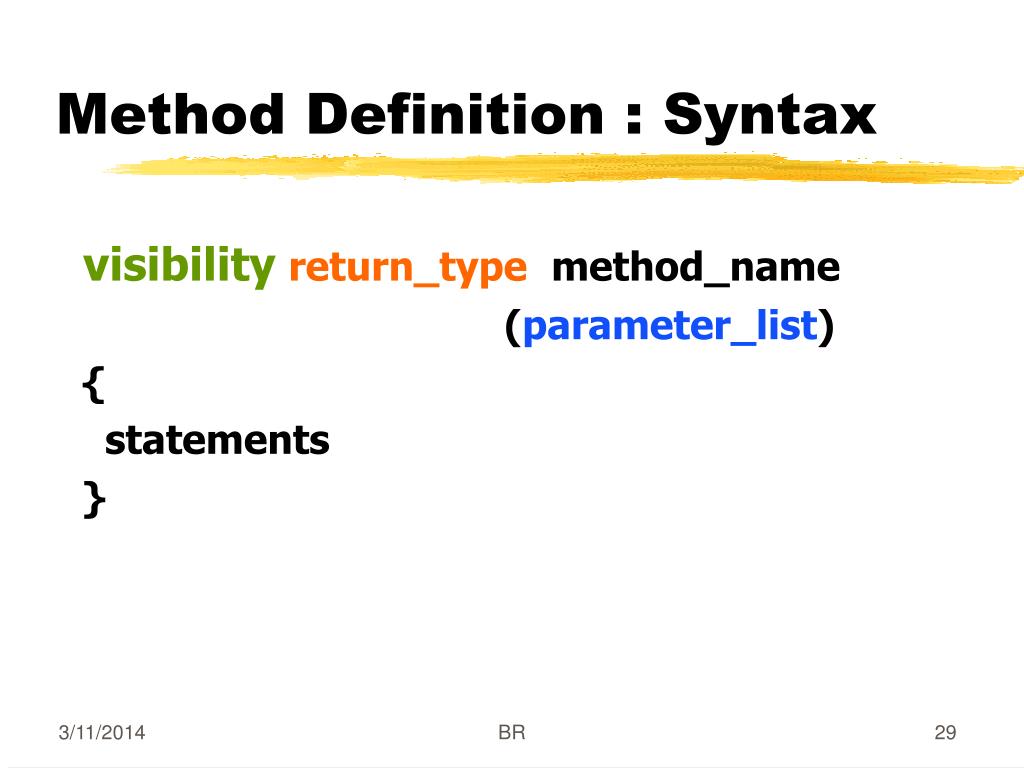 Method Definition : Syntax

visibility return_type method_name (parameter_list)
{
statements
}

3/11/2014

BR

29